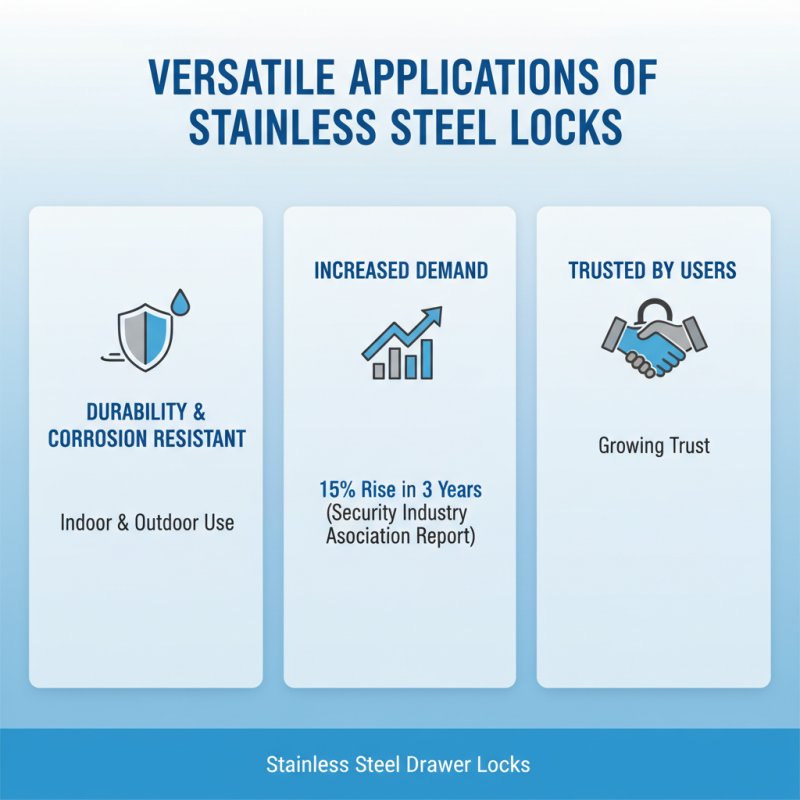 VERSATILE APPLICATIONS OF STAINLESS STEEL LOCKS

DURABILITY & CORROSION RESISTANT

Indoor & Outdoor Use

INCREASED DEMAND

15% Rise in 3 Years
(Security Industry Asociation Report)

TRUSTED BY USERS

Growing Trust

Stainless Steel Drawer Locks